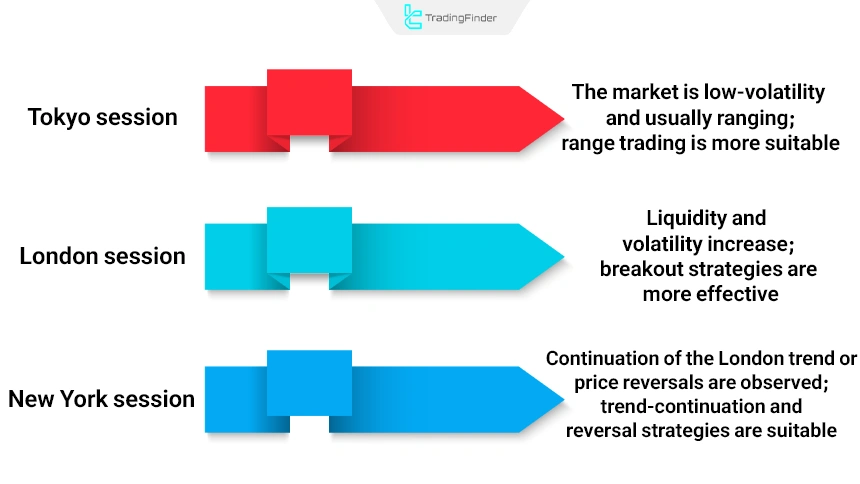 TradingFinder

Tokyo session

The market is low-volatility and usually ranging; range trading is more suitable

London session

Liquidity and volatility increase; breakout strategies are more effective

New York session

Continuation of the London trend or price reversals are observed; trend-continuation and reversal strategies are suitable